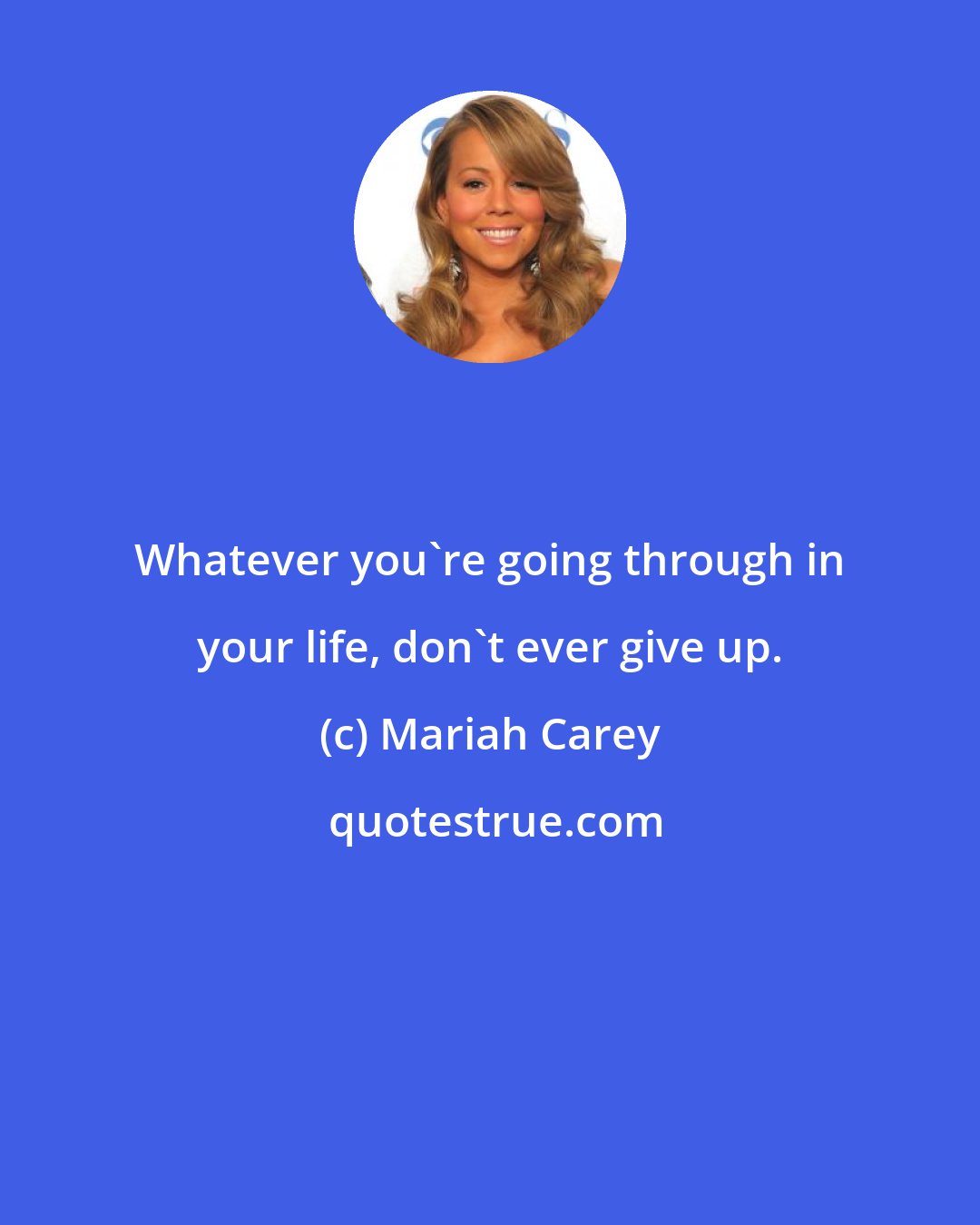 Whatever you`re going through in your life, don`t ever give up.

(c) Mariah Carey

quotestrue.com